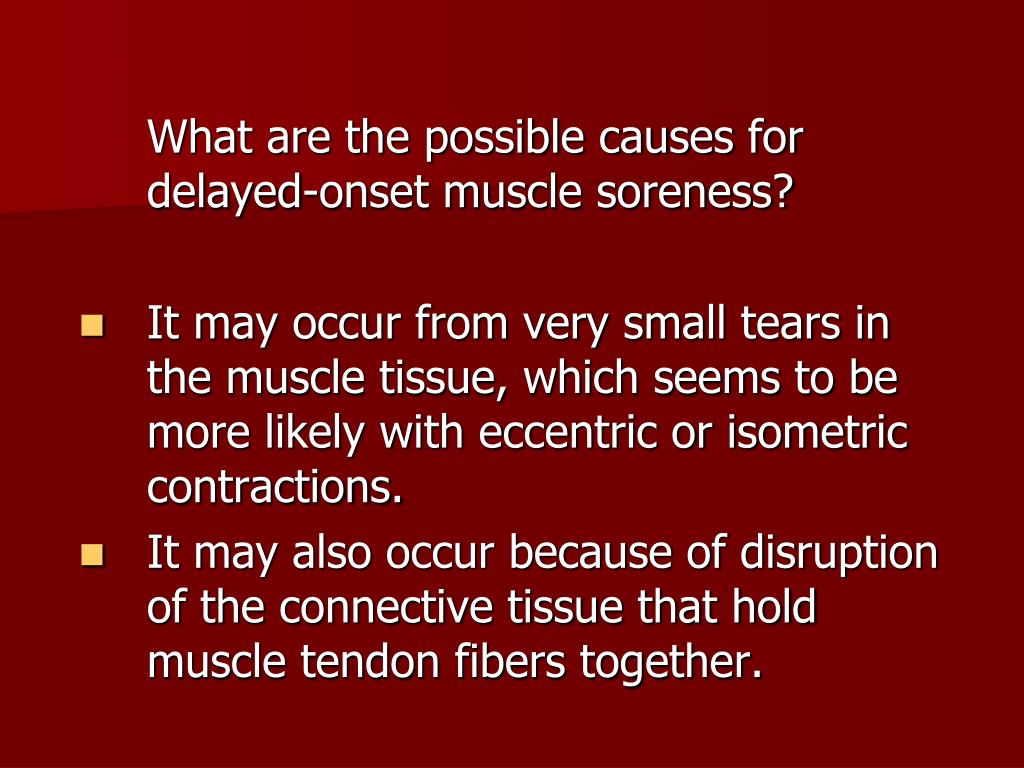 What are the possible causes for delayed-onset muscle soreness?

- It may occur from very small tears in the muscle tissue, which seems to be more likely with eccentric or isometric contractions.
- It may also occur because of disruption of the connective tissue that hold muscle tendon fibers together.